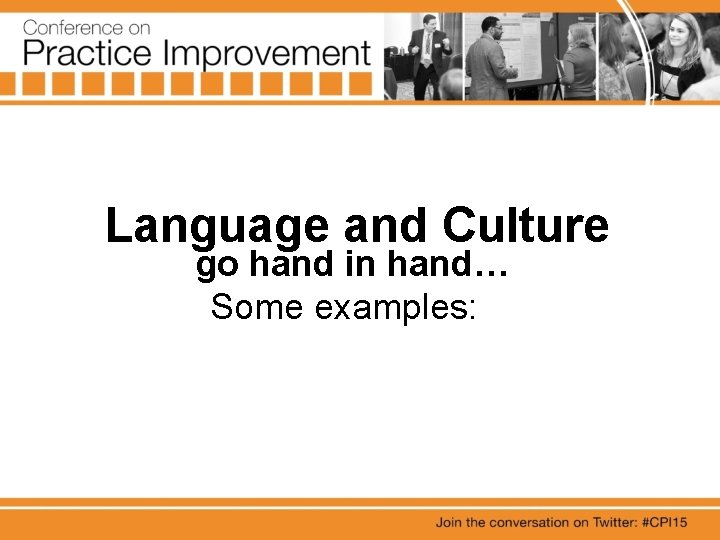 Conference on
Practice Improvement

Language and Culture
go hand in hand…
Some examples:

Join the conversation on Twitter: #CPI15